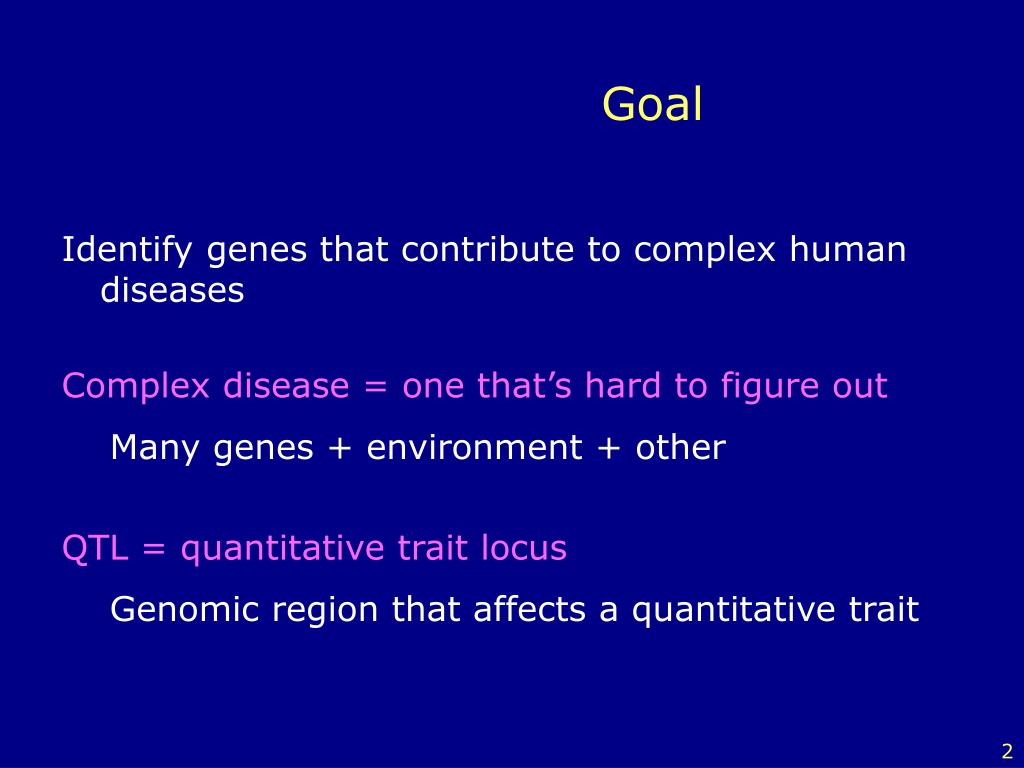 Goal

Identify genes that contribute to complex human diseases

Complex disease = one that’s hard to figure out

Many genes + environment + other

QTL = quantitative trait locus

Genomic region that affects a quantitative trait

2